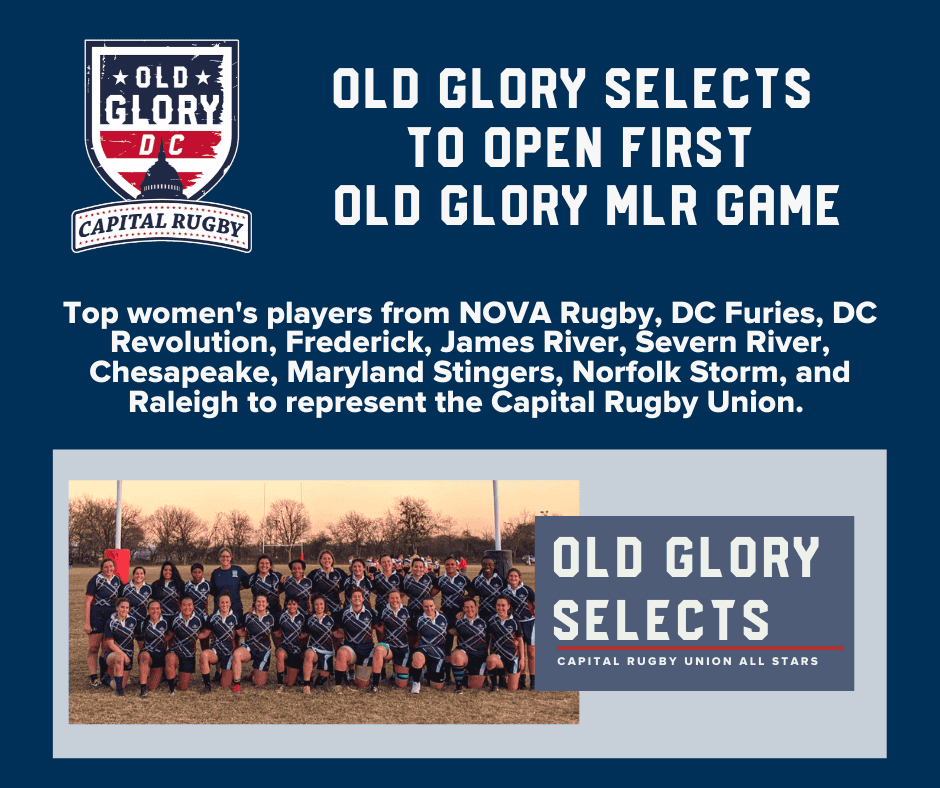 OLD GLORY DC CAPITAL RUGBY

OLD GLORY SELECTS TO OPEN FIRST OLD GLORY MLR GAME

Top women's players from NOVA Rugby, DC Furies, DC Revolution, Frederick, James River, Severn River, Chesapeake, Maryland Stingers, Norfolk Storm, and Raleigh to represent the Capital Rugby Union.

OLD GLORY SELECTS

CAPITAL RUGBY UNION ALL STARS